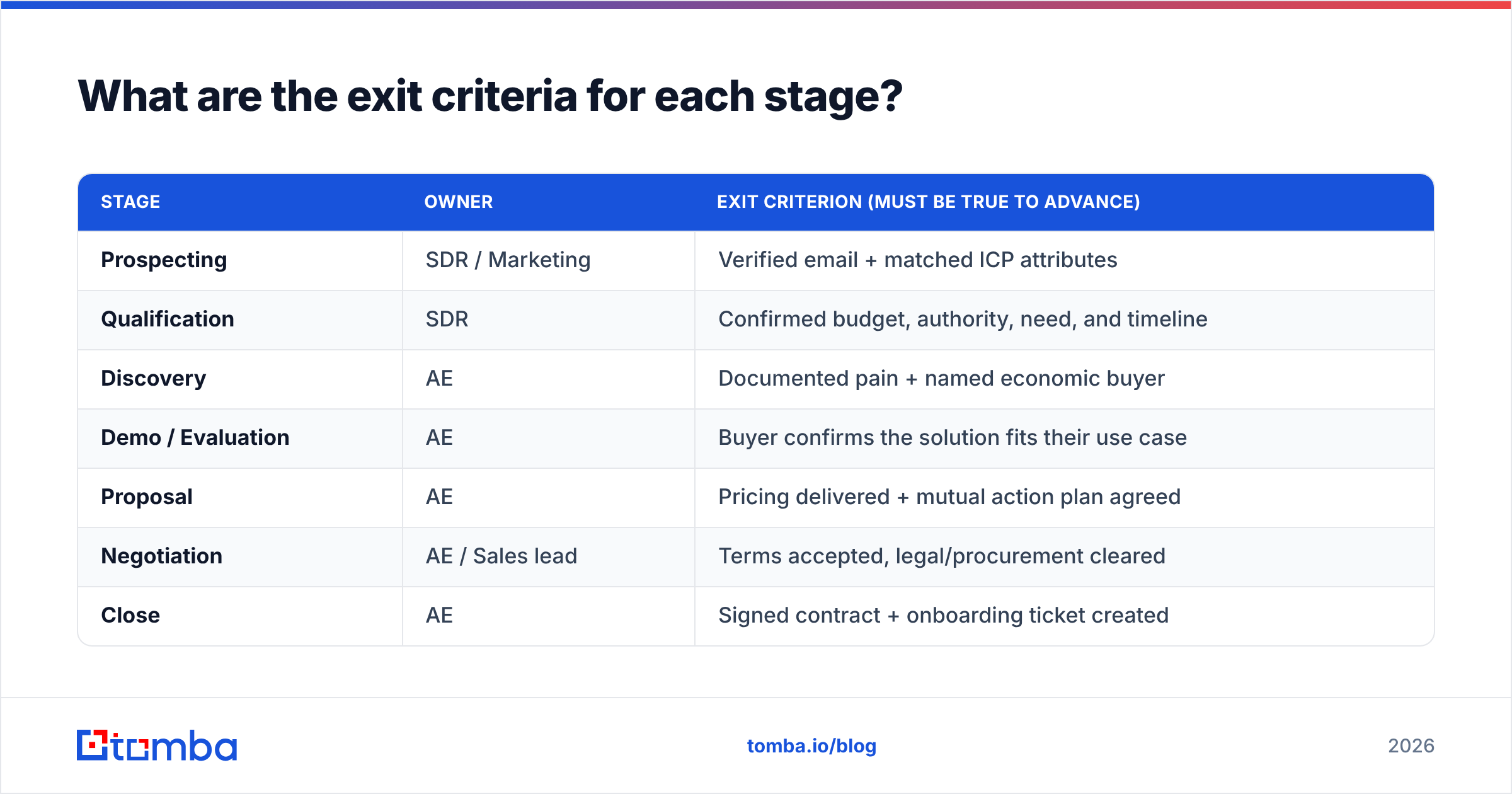 What are the exit criteria for each stage?

| STAGE | OWNER | EXIT CRITERION (MUST BE TRUE TO ADVANCE) |
|---|---|---|
| Prospecting | SDR / Marketing | Verified email + matched ICP attributes |
| Qualification | SDR | Confirmed budget, authority, need, and timeline |
| Discovery | AE | Documented pain + named economic buyer |
| Demo / Evaluation | AE | Buyer confirms the solution fits their use case |
| Proposal | AE | Pricing delivered + mutual action plan agreed |
| Negotiation | AE / Sales lead | Terms accepted, legal/procurement cleared |
| Close | AE | Signed contract + onboarding ticket created |

tomba

tomba.io/blog

2026